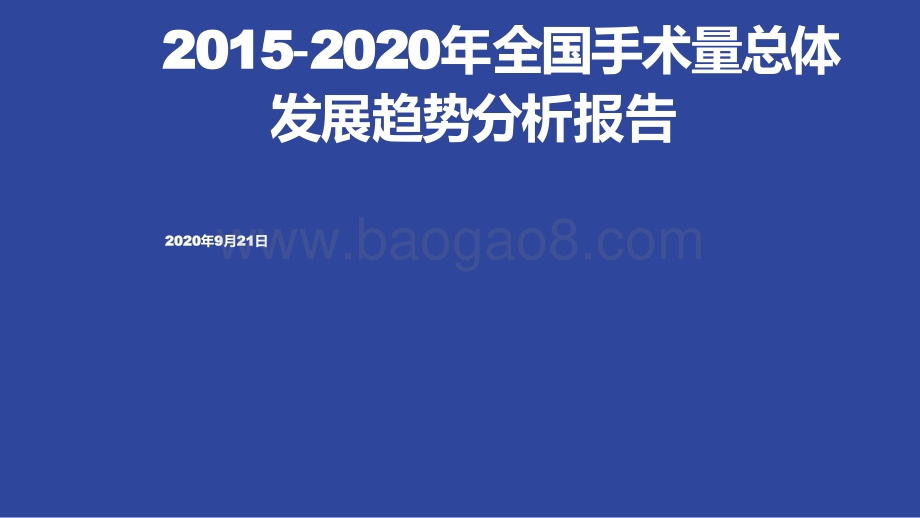 2015-2020年全国手术量总体发展趋势分析报告

2020年9月21日

www.baogao8.com